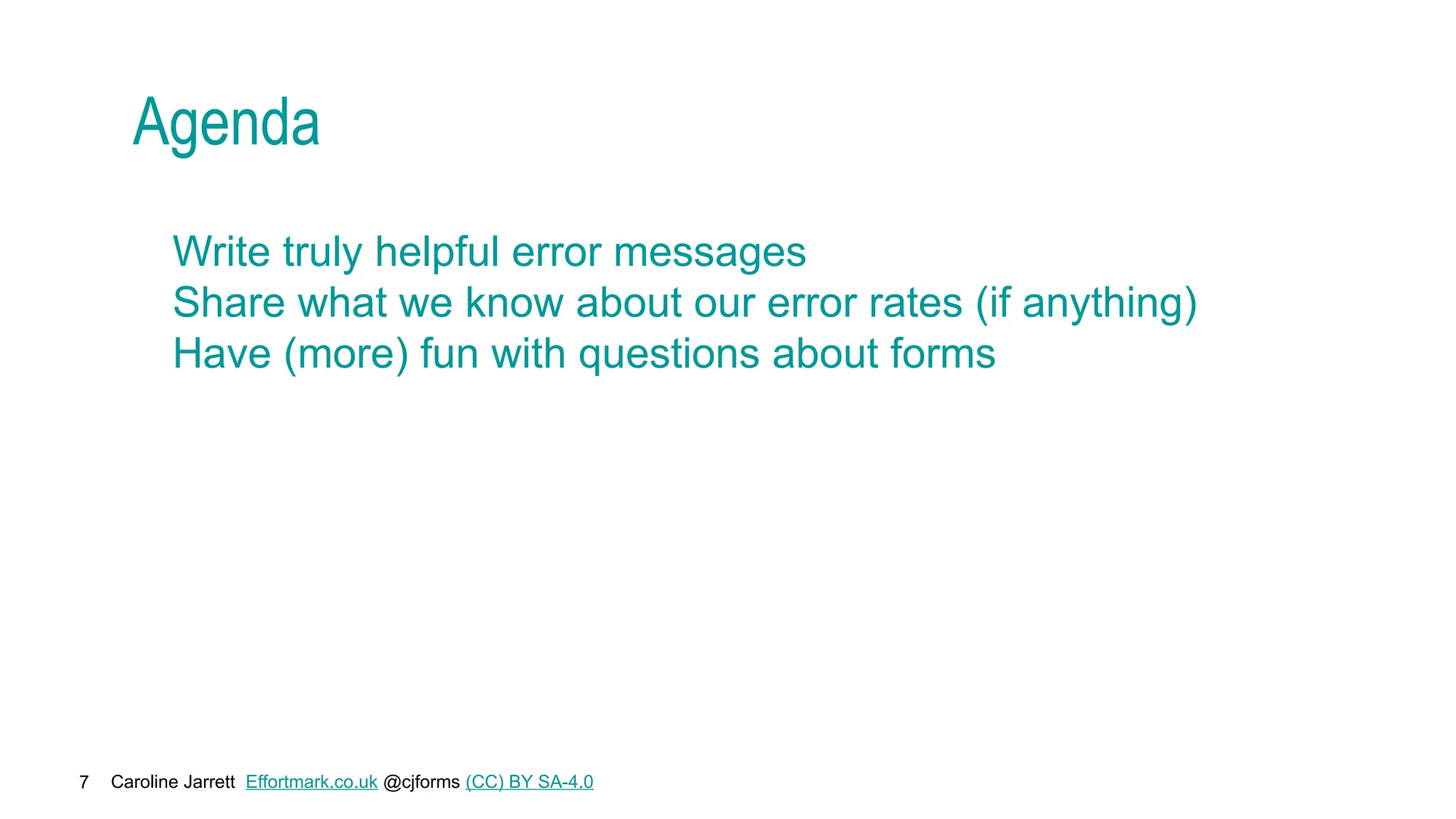 Agenda

Write truly helpful error messages
Share what we know about our error rates (if anything)
Have (more) fun with questions about forms

7 Caroline Jarrett Effortmark.co.uk @cjforms (CC) BY SA-4.0